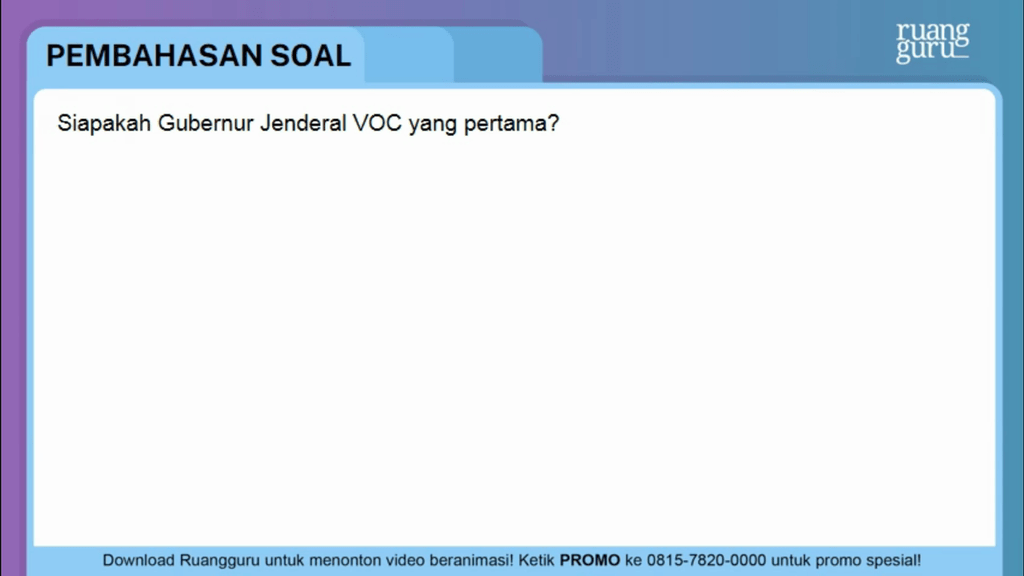 PEMBAHASAN SOAL

ruang guru

Siapakah Gubernur Jenderal VOC yang pertama?

Download Ruangguru untuk menonton video beranimasi! Ketik PROMO ke 0815-7820-0000 untuk promo spesial!